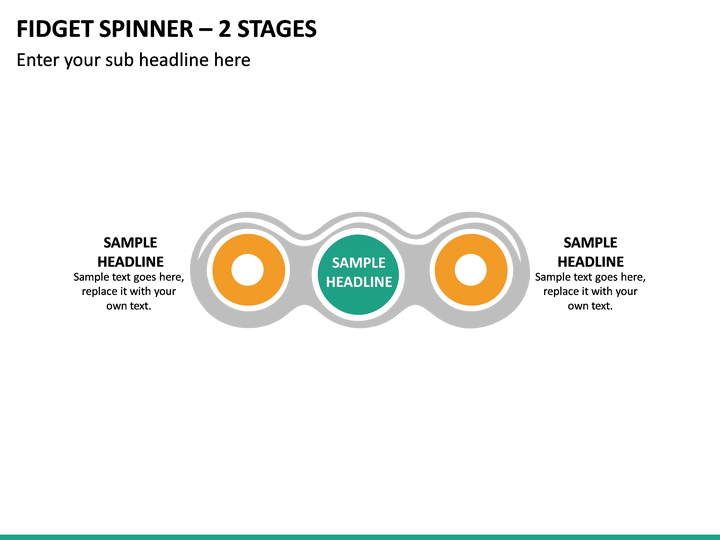 FIDGET SPINNER – 2 STAGES

Enter your sub headline here

SAMPLE HEADLINE
Sample text goes here, replace it with your own text.

SAMPLE HEADLINE

SAMPLE HEADLINE
Sample text goes here, replace it with your own text.